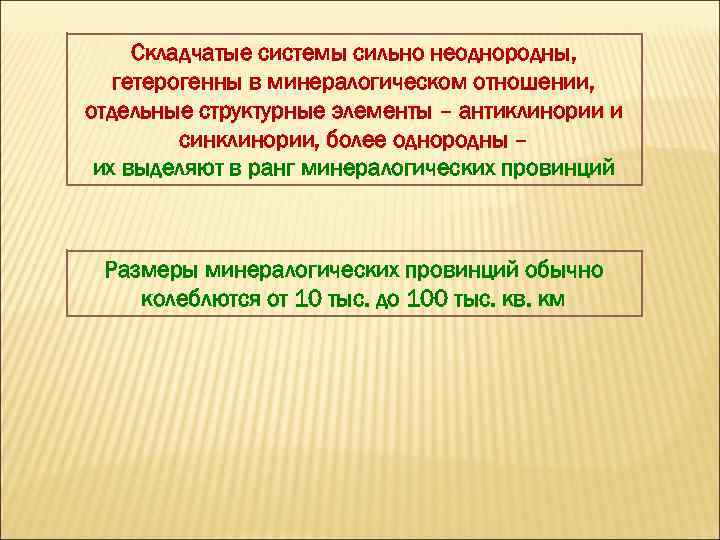 Складчатые системы сильно неоднородны, гетерогенны в минералогическом отношении, отдельные структурные элементы – антиклинории и синклинории, более однородны – их выделяют в ранг минералогических провинций

Размеры минералогических провинций обычно колеблются от 10 тыс. до 100 тыс. кв. км